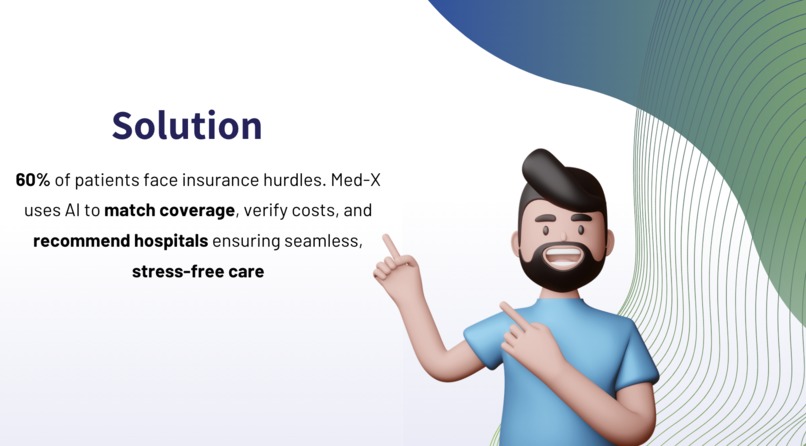 Solution

60% of patients face insurance hurdles. Med-X uses AI to match coverage, verify costs, and recommend hospitals ensuring seamless, stress-free care